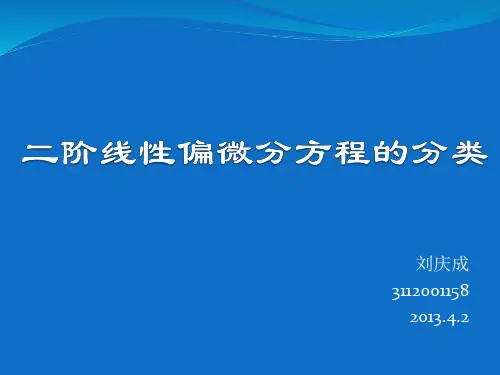 二阶线性偏微分方程的分类

刘庆成
3112001158
2013.4.2